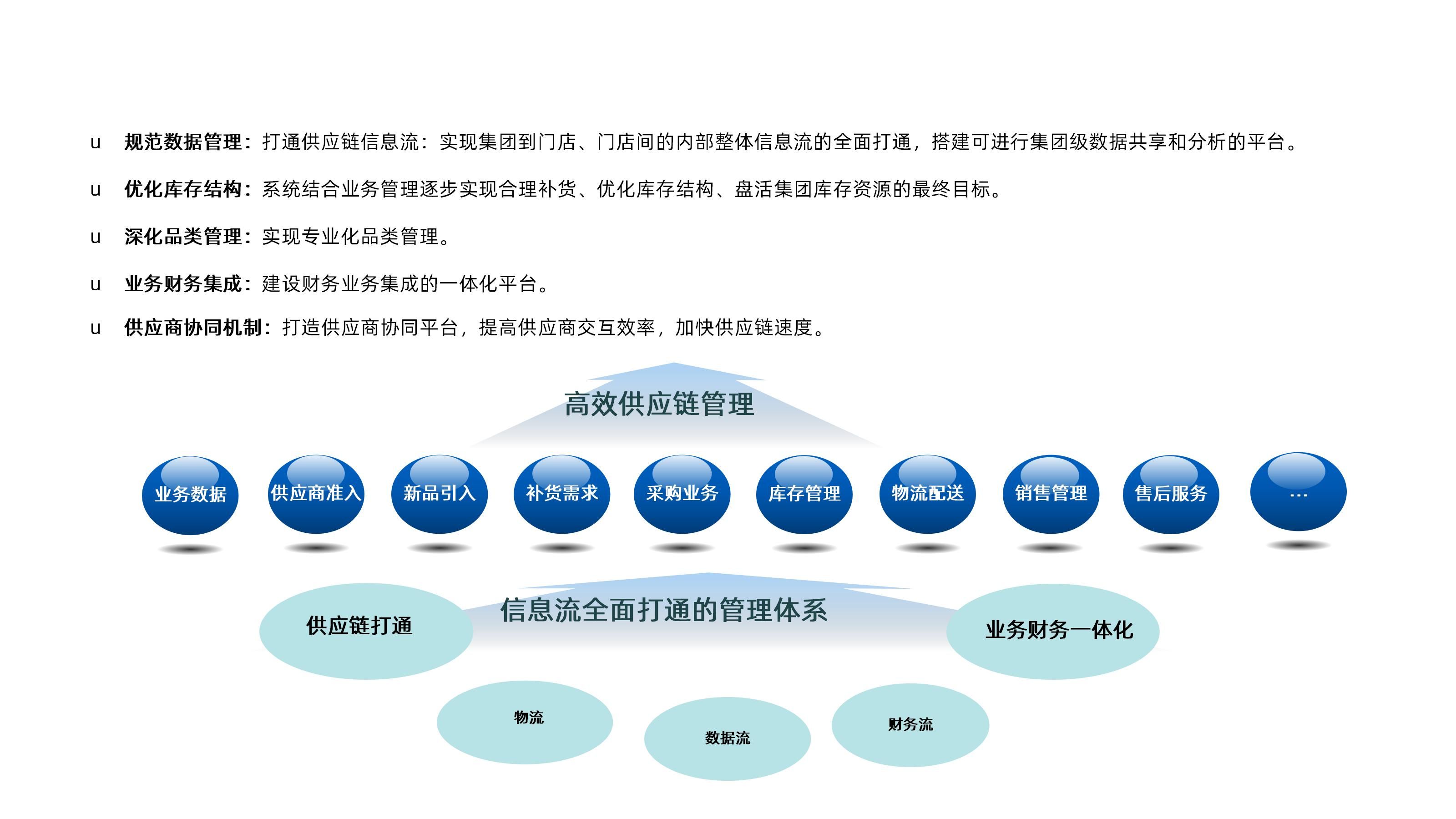 u 规范数据管理：打通供应链信息流：实现集团到门店、门店间的内部整体信息流的全面打通，搭建可进行集团级数据共享和分析的平台。

u 优化库存结构：系统结合业务管理逐步实现合理补货、优化库存结构、盘活集团库存资源的最终目标。

u 深化品类管理：实现专业化品类管理。

u 业务财务集成：建设财务业务集成的一体化平台。

u 供应商协同机制：打造供应商协同平台，提高供应商交互效率，加快供应链速度。

高效供应链管理

业务数据

供应商准入

新品引入

补货需求

采购业务

库存管理

物流配送

销售管理

售后服务

…

信息流全面打通的管理体系

供应链打通

业务财务一体化

物流

数据流

财务流